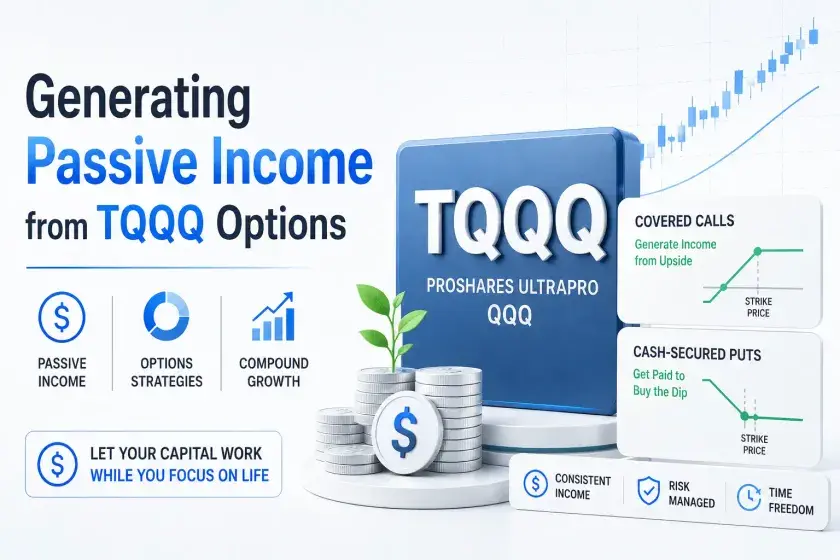 Generating
Passive Income
from TQQQ Options

$
PASSIVE INCOME

OPTIONS STRATEGIES

COMPOUND GROWTH

$
LET YOUR CAPITAL WORK
WHILE YOU FOCUS ON LIFE

TQQQ
PROSHARES ULTRAPRO QQQ

$

COVERED CALLS
Generate Income from Upside
STRIKE PRICE

CASH-SECURED PUTS
Get Paid to Buy the Dip
STRIKE PRICE

$
CONSISTENT INCOME

RISK MANAGED

TIME FREEDOM